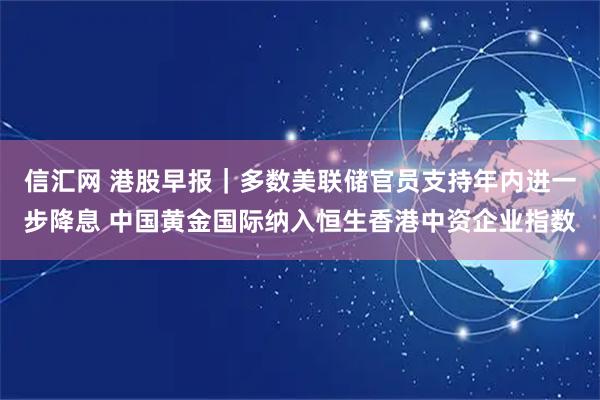 信汇网 港股早报｜多数美联储官员支持年内进一步降息 中国黄金国际纳入恒生香港中资企业指数